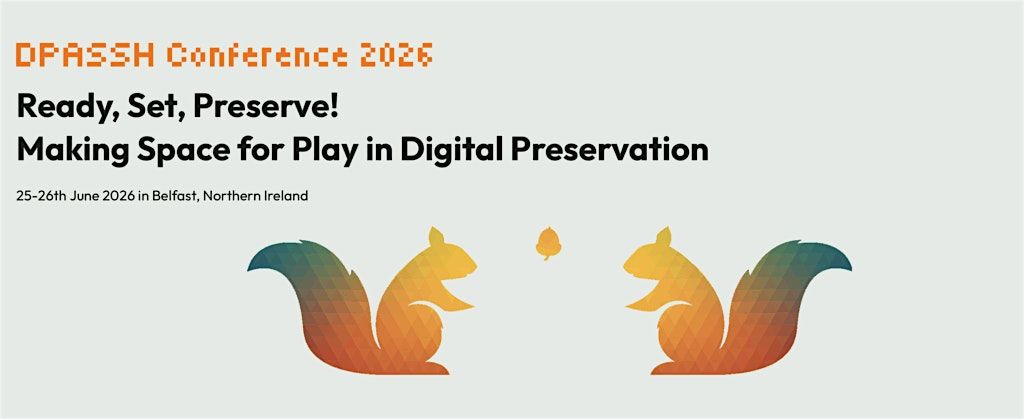 DPASSH Conference 2026

Ready, Set, Preserve!
Making Space for Play in Digital Preservation

25-26th June 2026 in Belfast, Northern Ireland